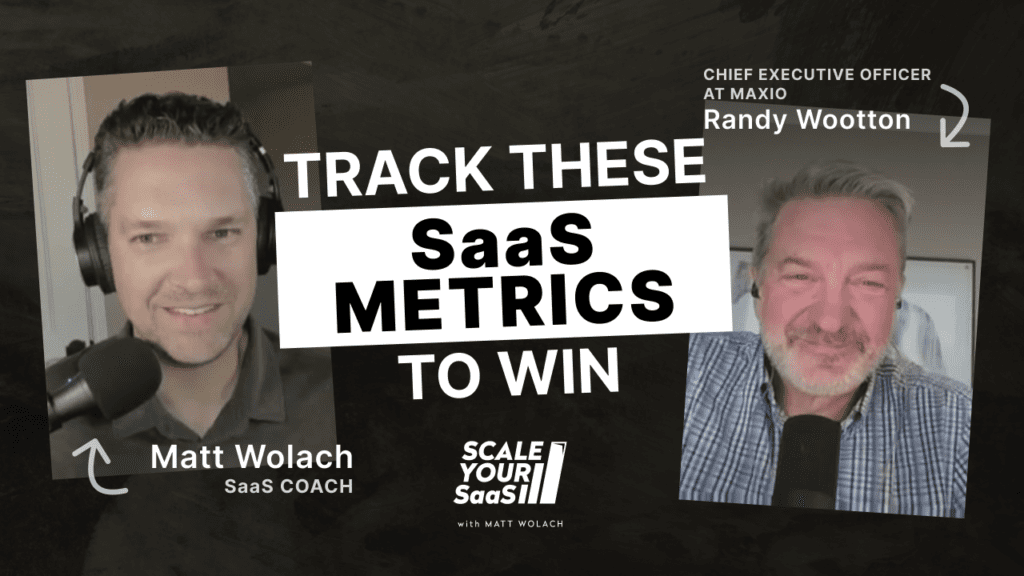 CHIEF EXECUTIVE OFFICER AT MAXIO
Randy Wootton

TRACK THESE
SaaS
METRICS
TO WIN

Matt Wolach
SaaS COACH

SCALE YOUR SaaS
with MATT WOLACH